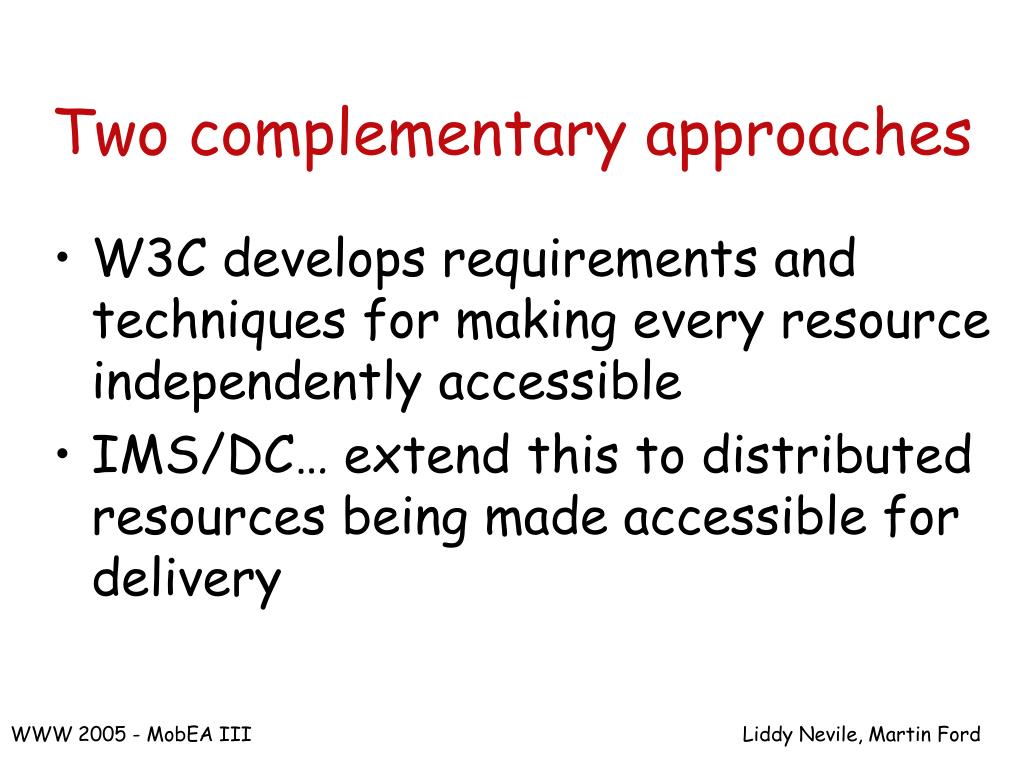 Two complementary approaches

• W3C develops requirements and techniques for making every resource independently accessible
• IMS/DC… extend this to distributed resources being made accessible for delivery

WWW 2005 - MobEA III

Liddy Nevile, Martin Ford